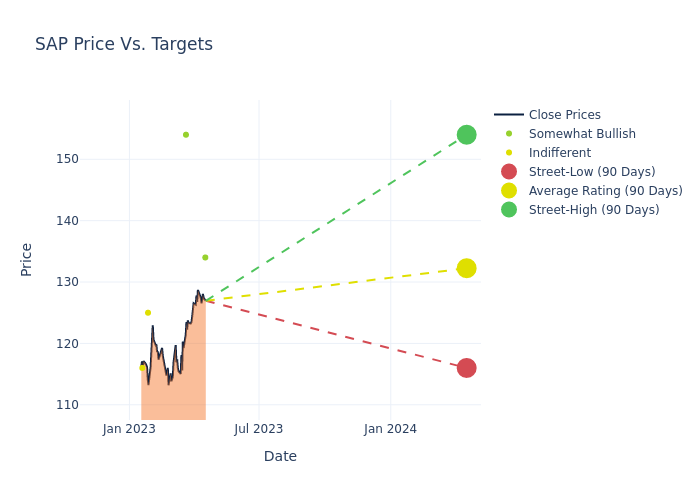 SAP Price Vs. Targets

Close Prices
Somewhat Bullish
Indifferent
Street-Low (90 Days)
Average Rating (90 Days)
Street-High (90 Days)

Price

150
140
130
120
110

Jan 2023
Jul 2023
Jan 2024

Date